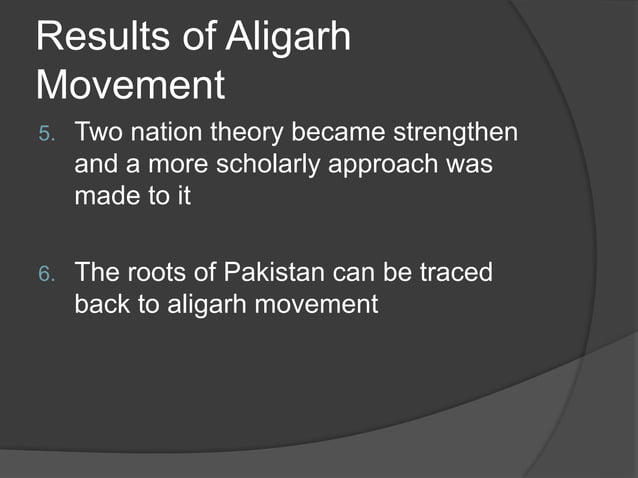 Results of Aligarh Movement

5. Two nation theory became strengthen and a more scholarly approach was made to it

6. The roots of Pakistan can be traced back to aligarh movement